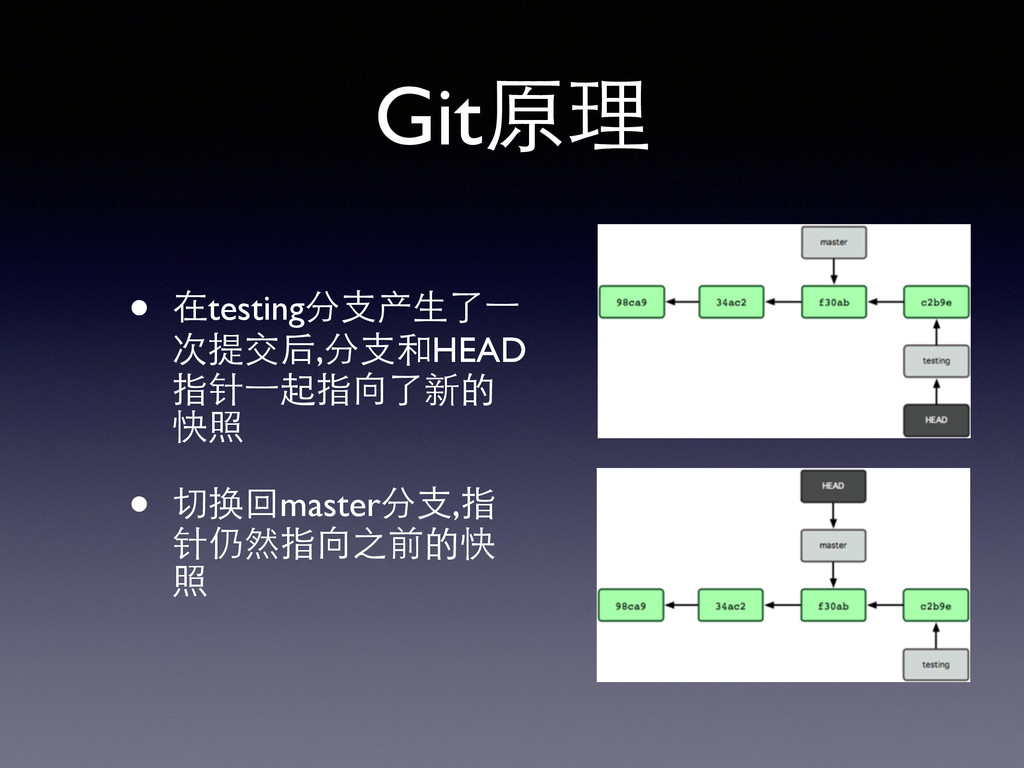 Git原理

• 在testing分支产生了一次提交后,分支和HEAD指针一起指向了新的快照

• 切换回master分支,指针仍然指向之前的快照

master
98ca9
34ac2
f30ab
c2b9e
testing
HEAD

HEAD
master
98ca9
34ac2
f30ab
c2b9e
testing